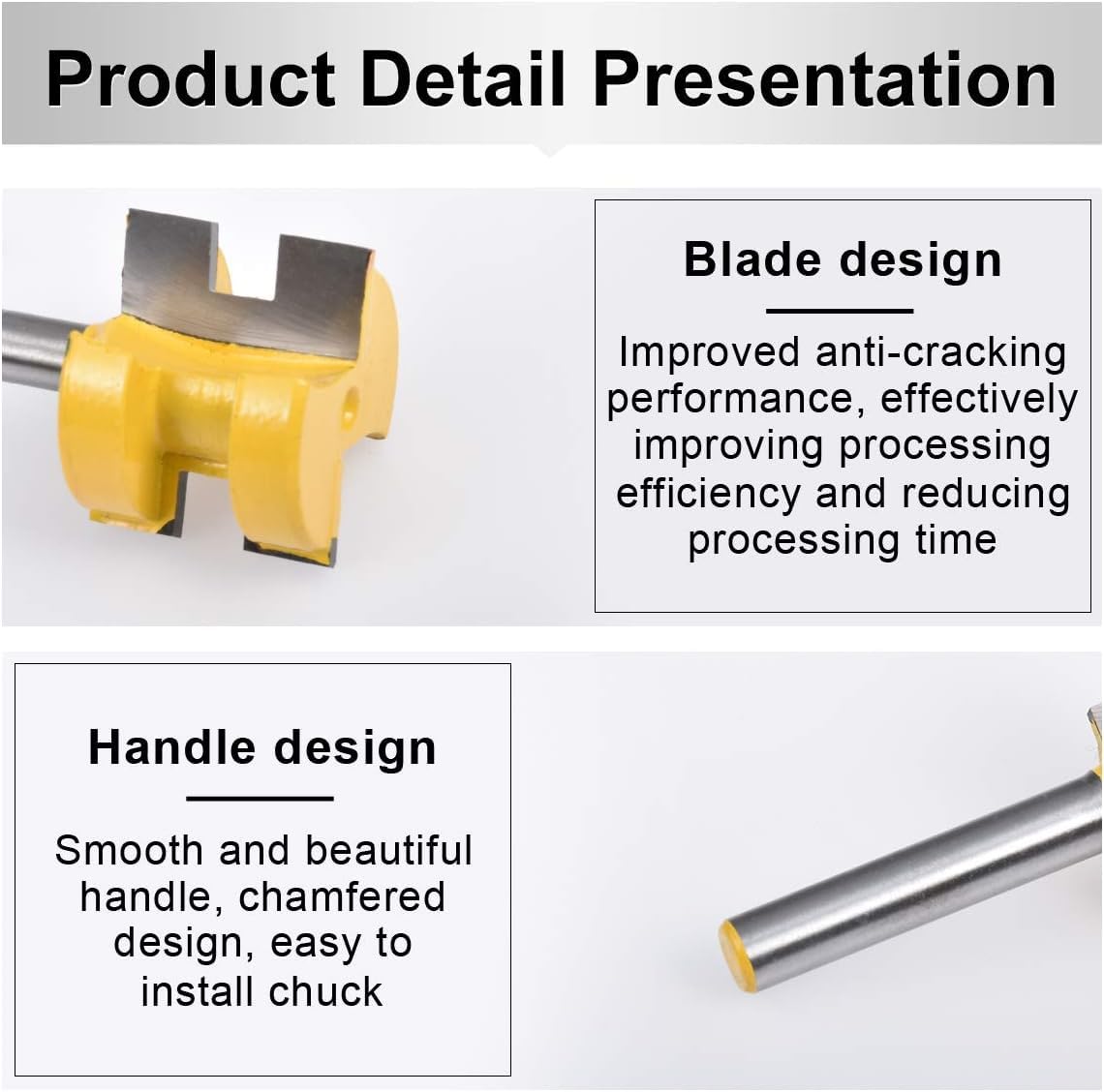 Product Detail Presentation

Blade design

Improved anti-cracking performance, effectively improving processing efficiency and reducing processing time

Handle design

Smooth and beautiful handle, chamfered design, easy to install chuck